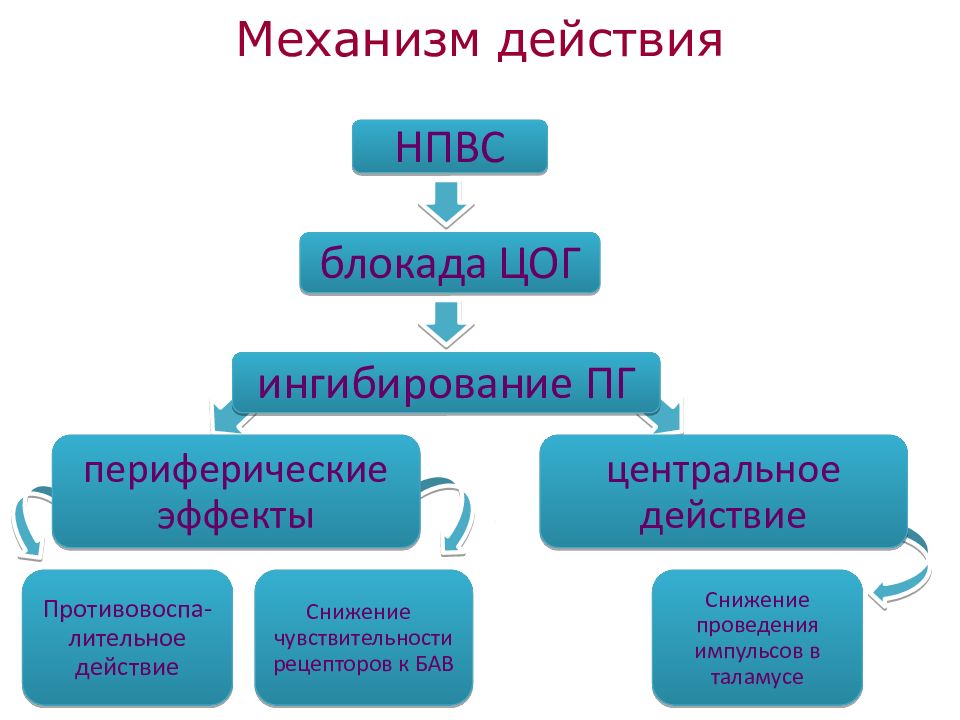 Механизм действия

НПВС

блокада ЦОГ

ингибирование ПГ

периферические эффекты

центральное действие

Противовоспалительное действие

Снижение чувствительности рецепторов к БАВ

Снижение проведения импульсов в таламусе